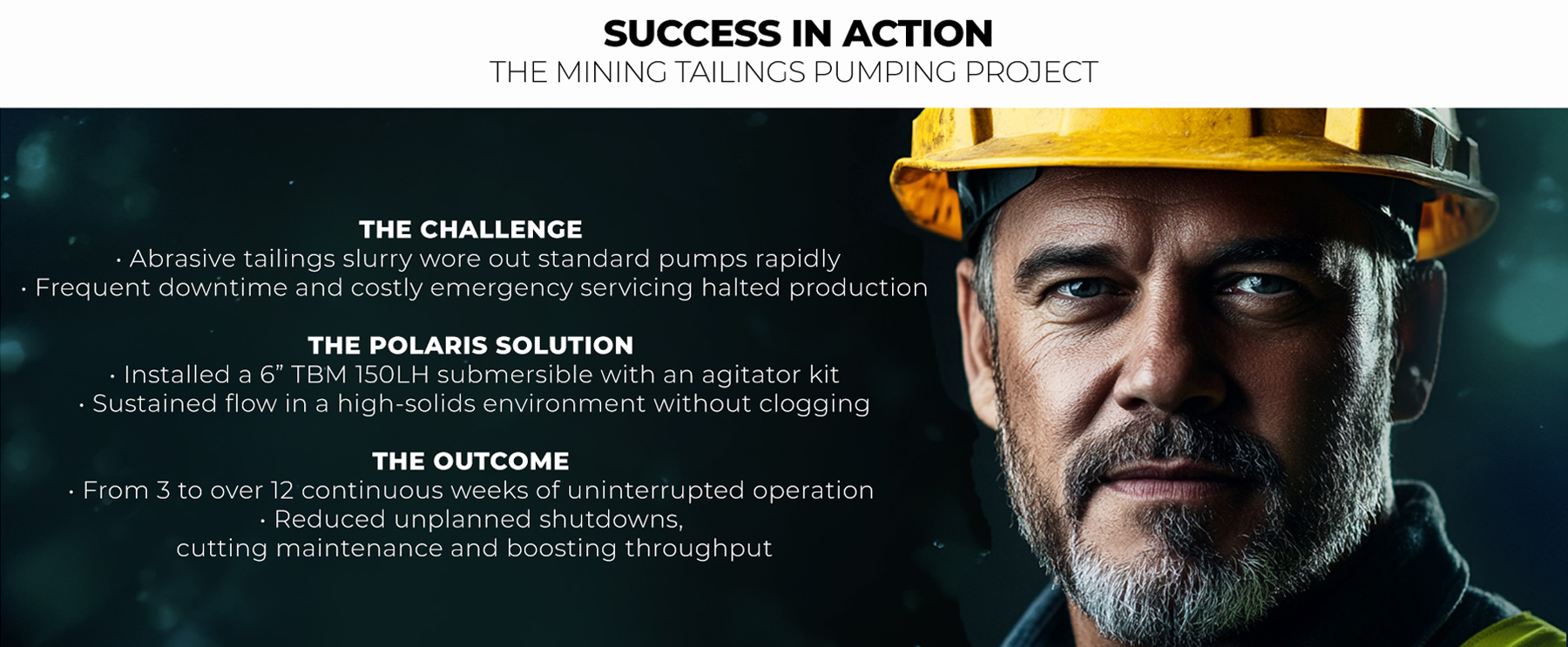 SUCCESS IN ACTION
THE MINING TAILINGS PUMPING PROJECT

THE CHALLENGE
• Abrasive tailings slurry wore out standard pumps rapidly
• Frequent downtime and costly emergency servicing halted production

THE POLARIS SOLUTION
• Installed a 6” TBM 150LH submersible with an agitator kit
• Sustained flow in a high-solids environment without clogging

THE OUTCOME
• From 3 to over 12 continuous weeks of uninterrupted operation
• Reduced unplanned shutdowns, cutting maintenance and boosting throughput